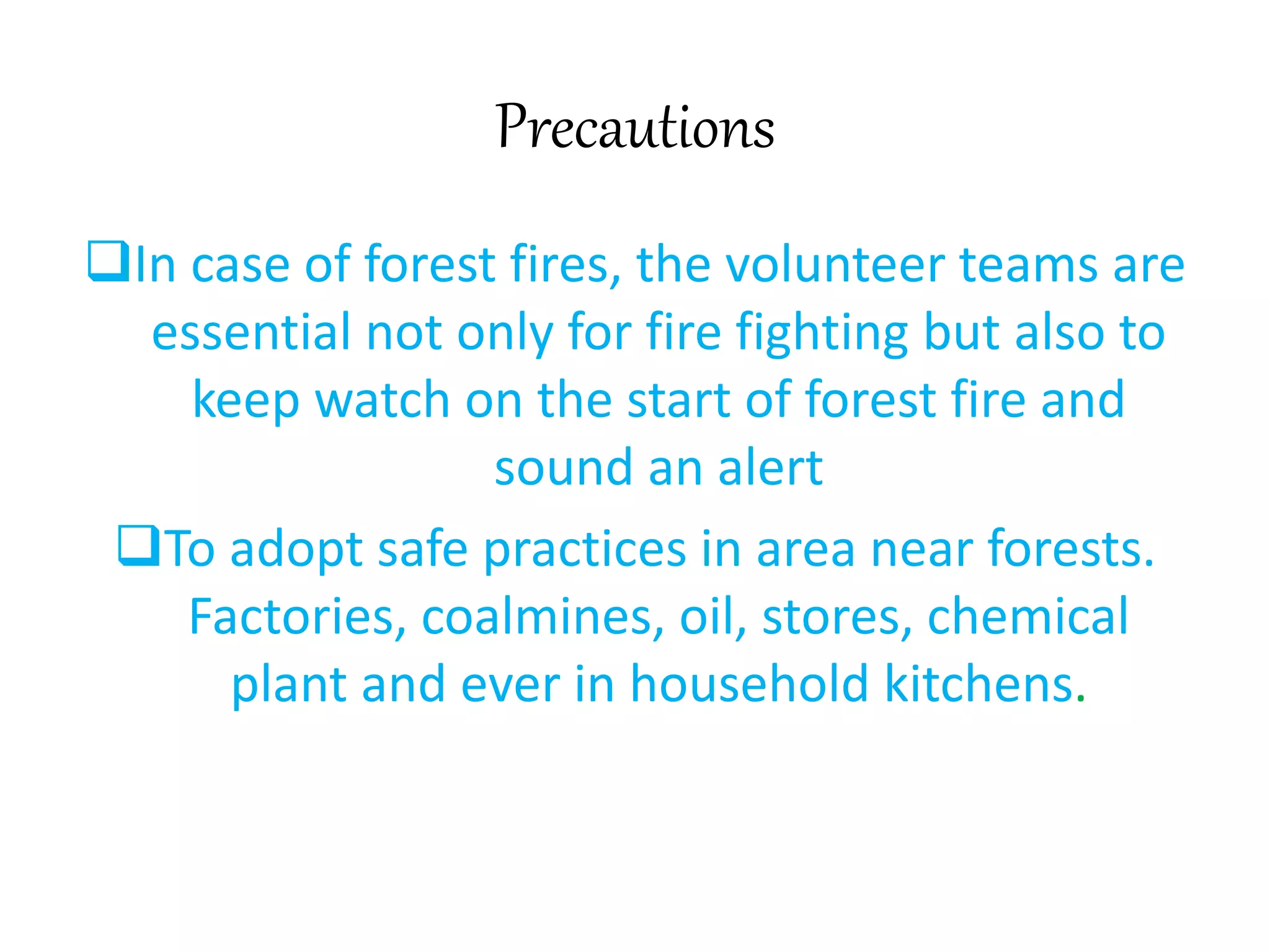 Precautions

❑In case of forest fires, the volunteer teams are essential not only for fire fighting but also to keep watch on the start of forest fire and sound an alert

❑To adopt safe practices in area near forests. Factories, coalmines, oil, stores, chemical plant and ever in household kitchens.